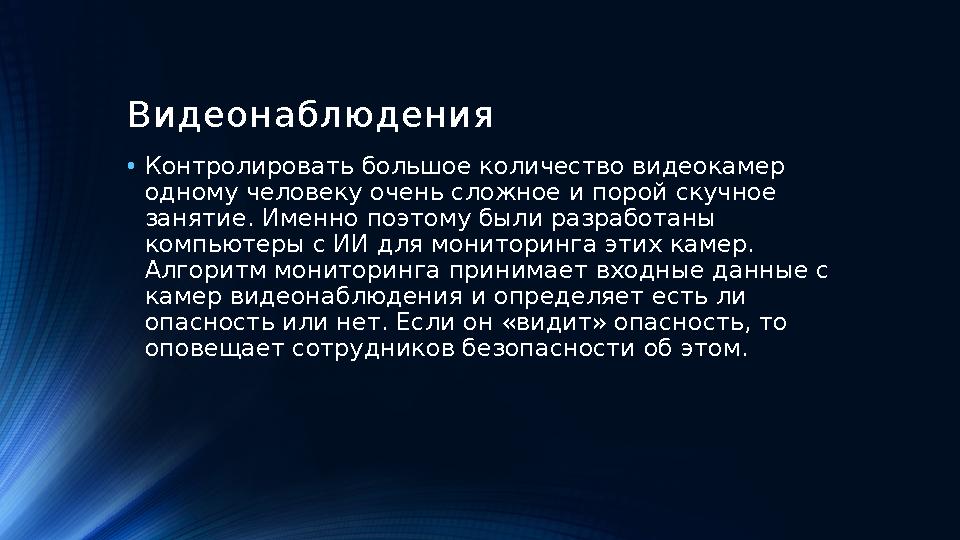 Видеонаблюдения

• Контролировать большое количество видеокамер одному человеку очень сложное и порой скучное занятие. Именно поэтому были разработаны компьютеры с ИИ для мониторинга этих камер. Алгоритм мониторинга принимает входные данные с камер видеонаблюдения и определяет есть ли опасность или нет. Если он «видит» опасность, то оповещает сотрудников безопасности об этом.